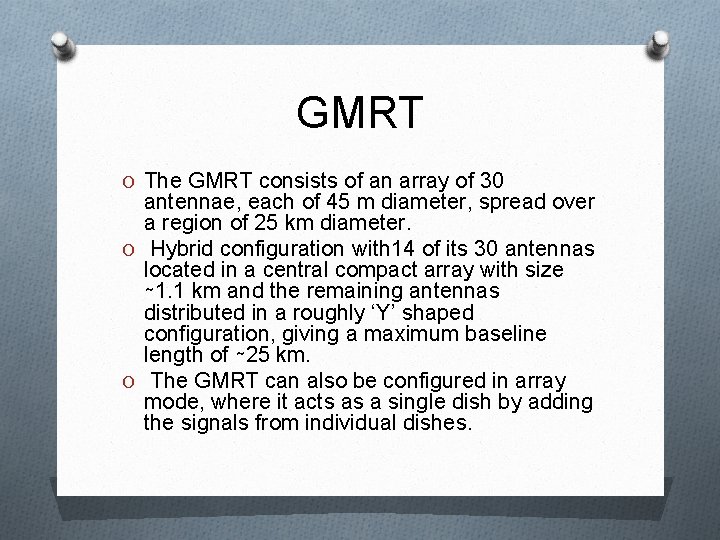 GMRT

O The GMRT consists of an array of 30 antennae, each of 45 m diameter, spread over a region of 25 km diameter.

O Hybrid configuration with14 of its 30 antennas located in a central compact array with size ~1.1 km and the remaining antennas distributed in a roughly ‘Y’ shaped configuration, giving a maximum baseline length of ~25 km.

O The GMRT can also be configured in array mode, where it acts as a single dish by adding the signals from individual dishes.